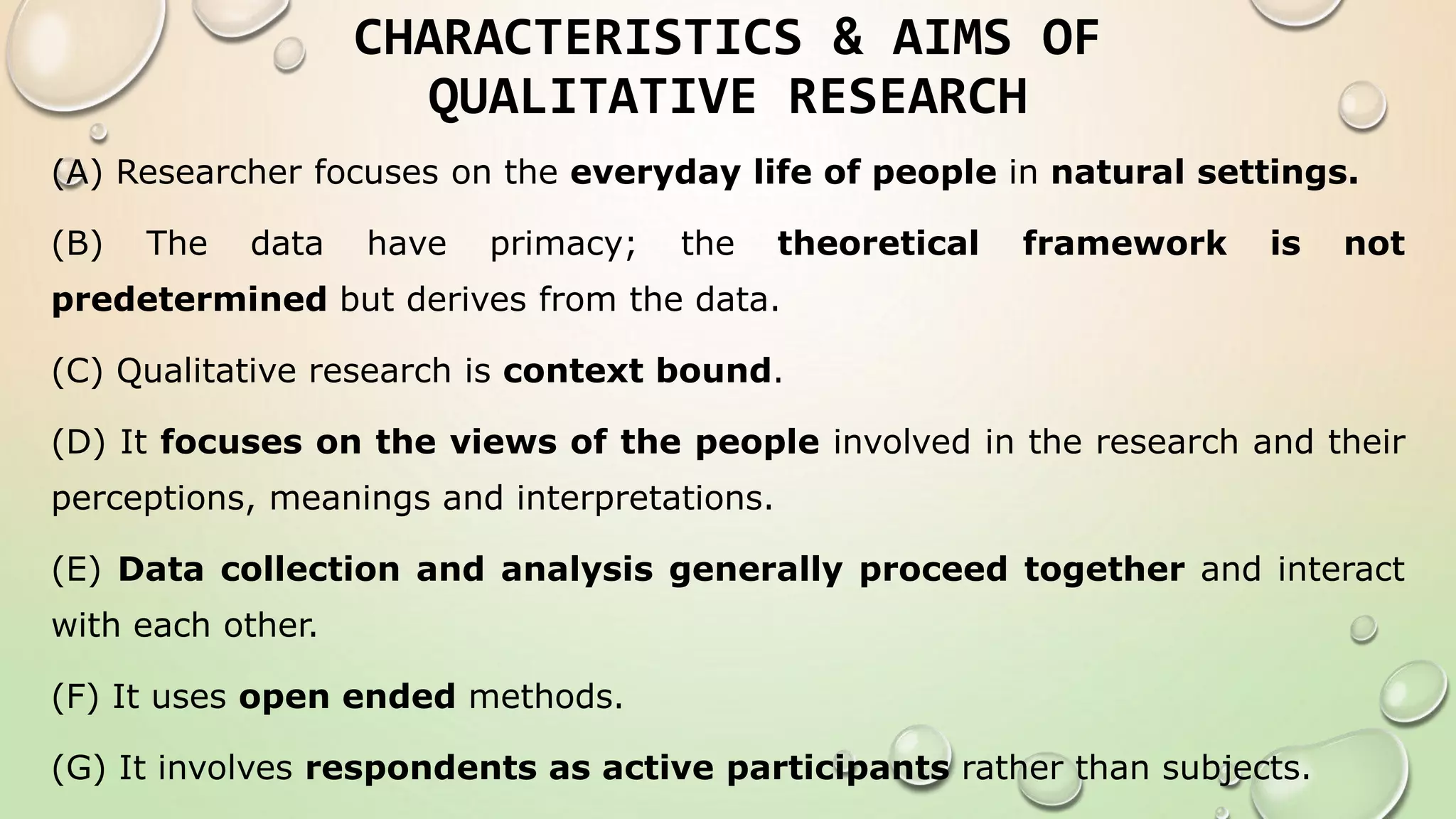 CHARACTERISTICS & AIMS OF QUALITATIVE RESEARCH

(A) Researcher focuses on the everyday life of people in natural settings.

(B) The data have primacy; the theoretical framework is not predetermined but derives from the data.

(C) Qualitative research is context bound.

(D) It focuses on the views of the people involved in the research and their perceptions, meanings and interpretations.

(E) Data collection and analysis generally proceed together and interact with each other.

(F) It uses open ended methods.

(G) It involves respondents as active participants rather than subjects.